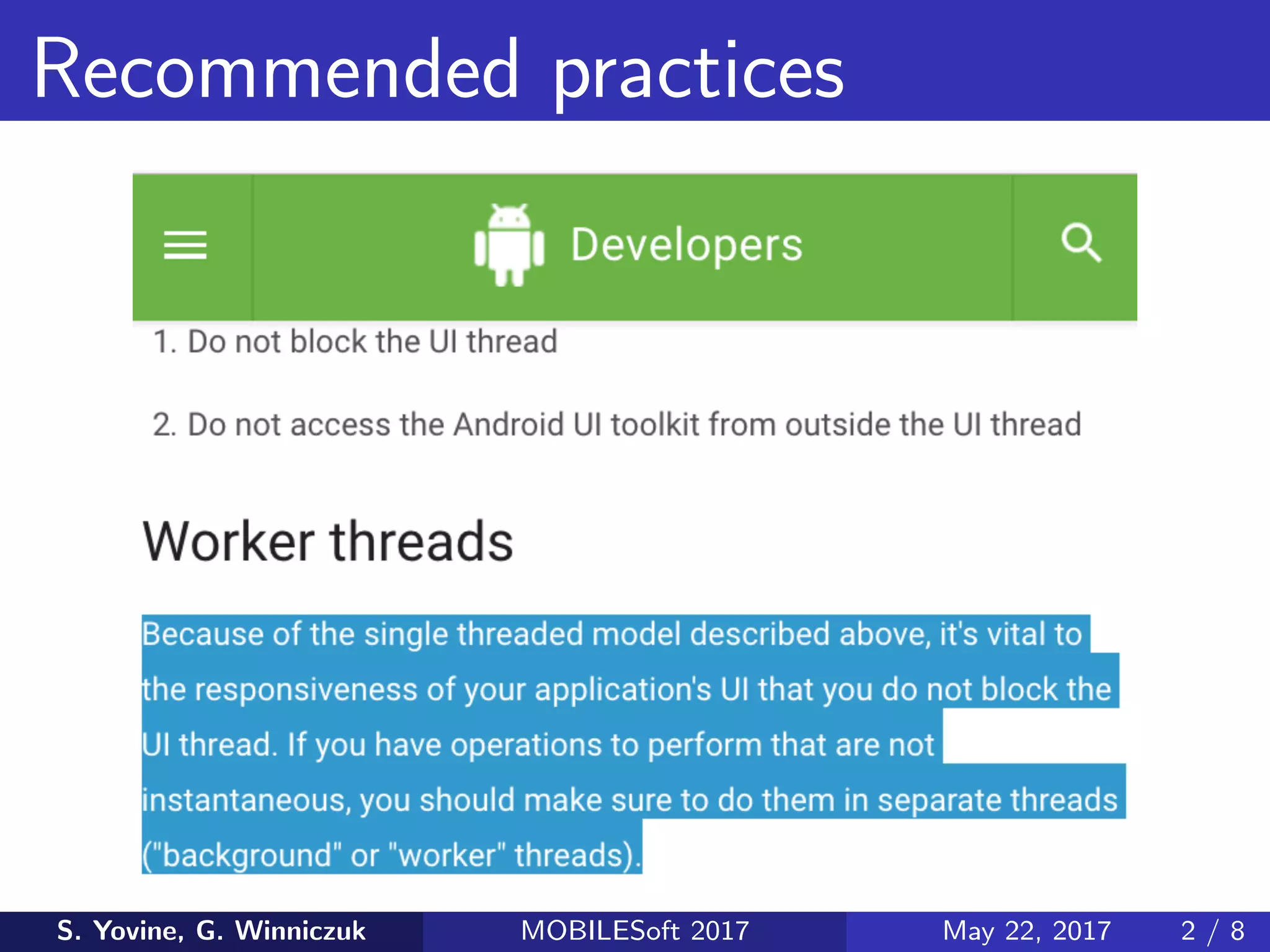 Recommended practices

Developers

1. Do not block the UI thread

2. Do not access the Android UI toolkit from outside the UI thread

Worker threads

Because of the single threaded model described above, it's vital to the responsiveness of your application's UI that you do not block the UI thread. If you have operations to perform that are not instantaneous, you should make sure to do them in separate threads ("background" or "worker" threads).

S. Yovine, G. Winniczuk MOBILESoft 2017 May 22, 2017 2 / 8